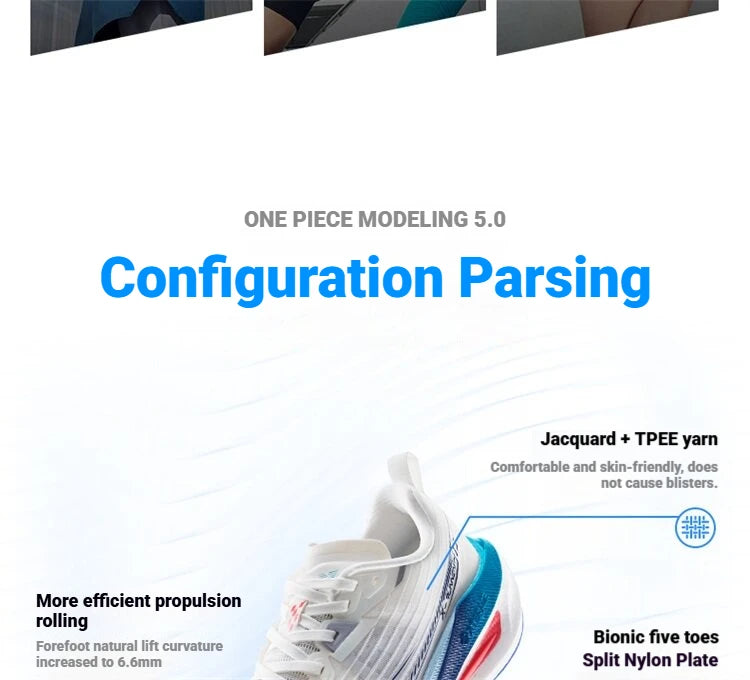 ONE PIECE MODELING 5.0

Configuration Parsing

Jacquard + TPEE yarn

Comfortable and skin-friendly, does not cause blisters.

More efficient propulsion rolling

Forefoot natural lift curvature increased to 6.6mm

Bionic five toes
Split Nylon Plate